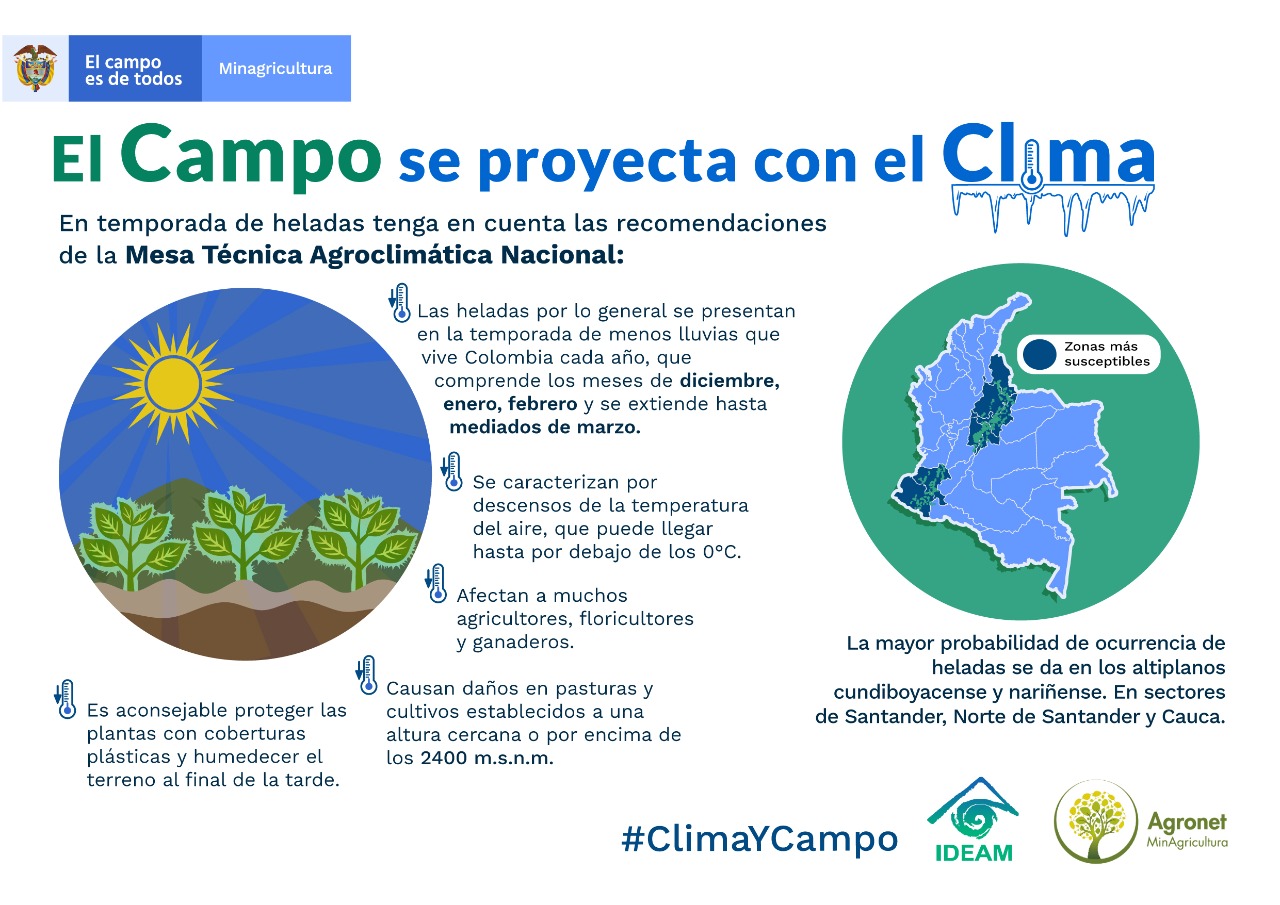 El campo es de todos

Minagricultura

El Campo se proyecta con el Clima

En temporada de heladas tenga en cuenta las recomendaciones de la Mesa Técnica Agroclimática Nacional:

Las heladas por lo general se presentan en la temporada de menos lluvias que vive Colombia cada año, que comprende los meses de diciembre, enero, febrero y se extiende hasta mediados de marzo.

Se caracterizan por descensos de la temperatura del aire, que puede llegar hasta por debajo de los 0°C.

Afectan a muchos agricultores, floricultores y ganaderos.

Causan daños en pasturas y cultivos establecidos a una altura cercana o por encima de los 2400 m.s.n.m.

Es aconsejable proteger las plantas con coberturas plásticas y humedecer el terreno al final de la tarde.

Zonas más susceptibles

La mayor probabilidad de ocurrencia de heladas se da en los altiplanos cundiboyacense y nariñense. En sectores de Santander, Norte de Santander y Cauca.

#ClimaYCampo

IDEAM

Agronet
MinAgricultura